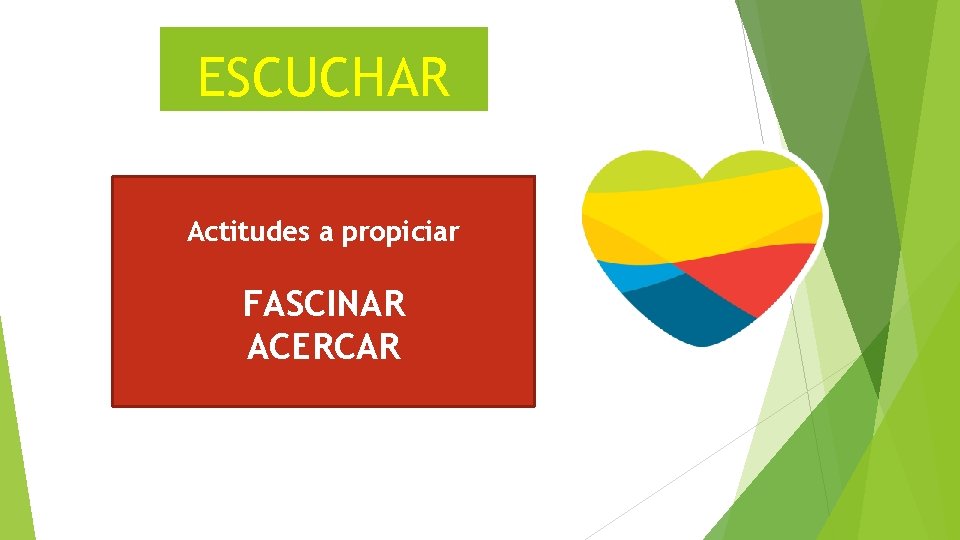 ESCUCHAR

Actitudes a propiciar

FASCINAR
ACERCAR